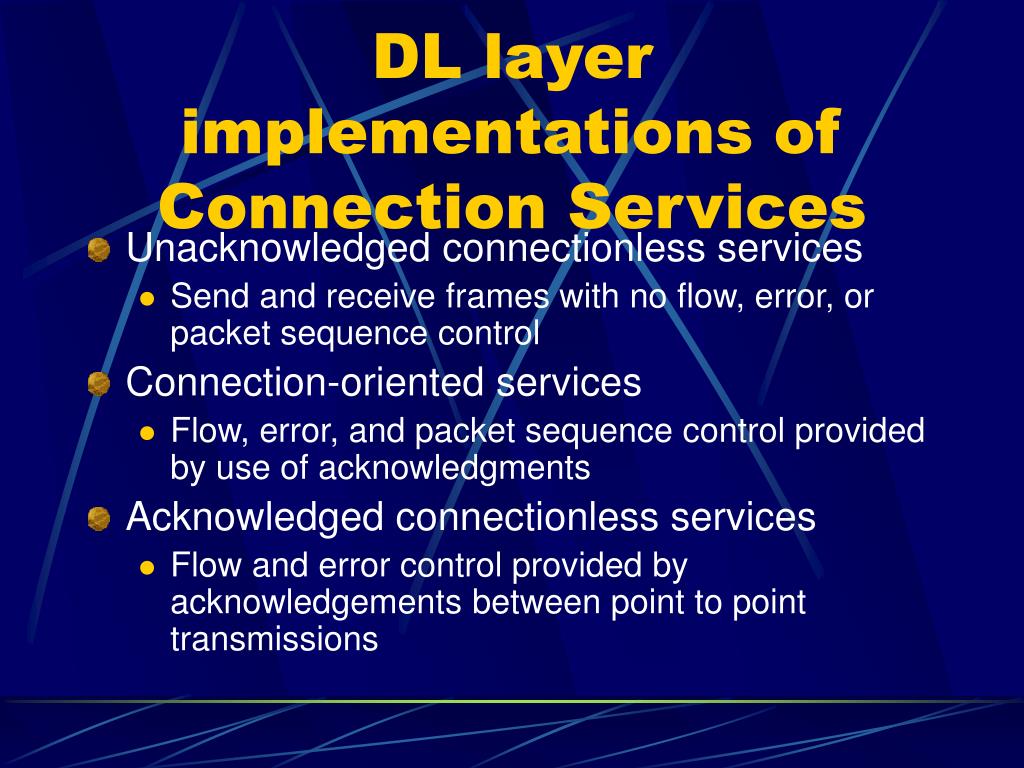 DL layer implementations of Connection Services

Unacknowledged connectionless services

Send and receive frames with no flow, error, or packet sequence control

Connection-oriented services

Flow, error, and packet sequence control provided by use of acknowledgments

Acknowledged connectionless services

Flow and error control provided by acknowledgements between point to point transmissions